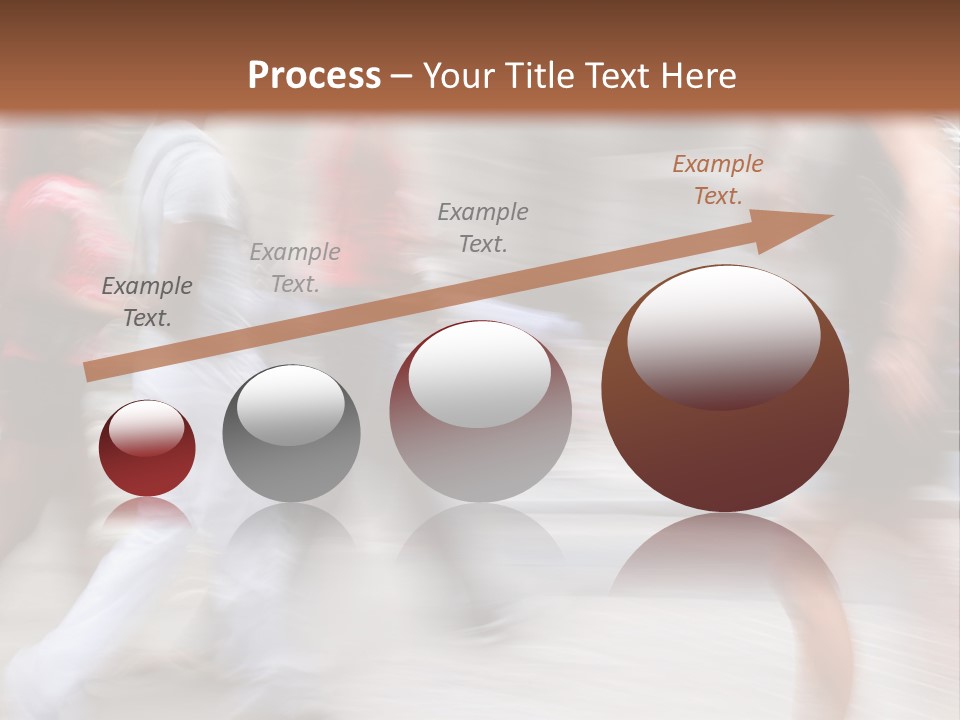 Process – Your Title Text Here

Example Text.

Example Text.

Example Text.

Example Text.